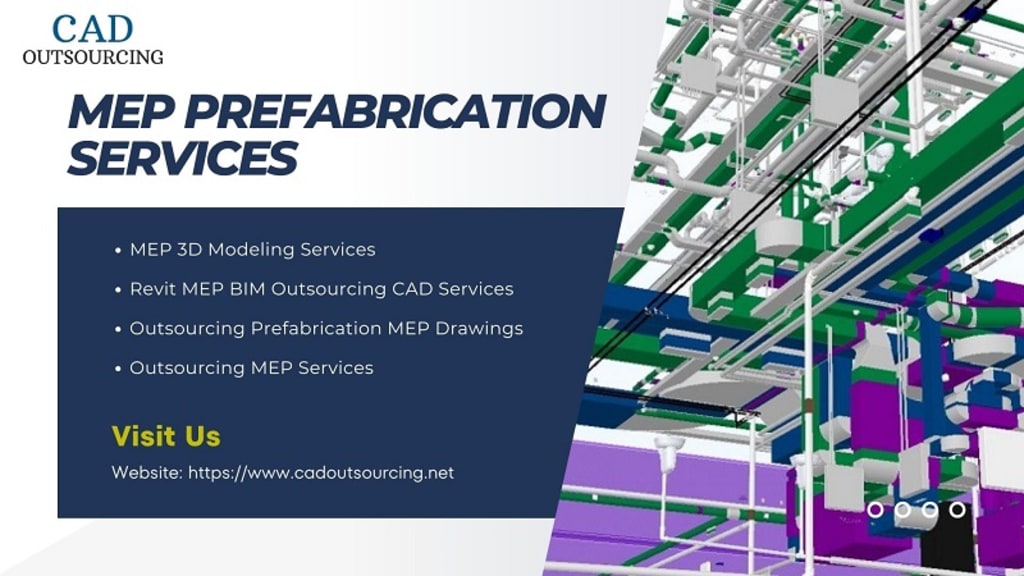 CAD
OUTSOURCING

MEP PREFABRICATION SERVICES

• MEP 3D Modeling Services
• Revit MEP BIM Outsourcing CAD Services
• Outsourcing Prefabrication MEP Drawings
• Outsourcing MEP Services

Visit Us

Website: https://www.cadoutsourcing.net